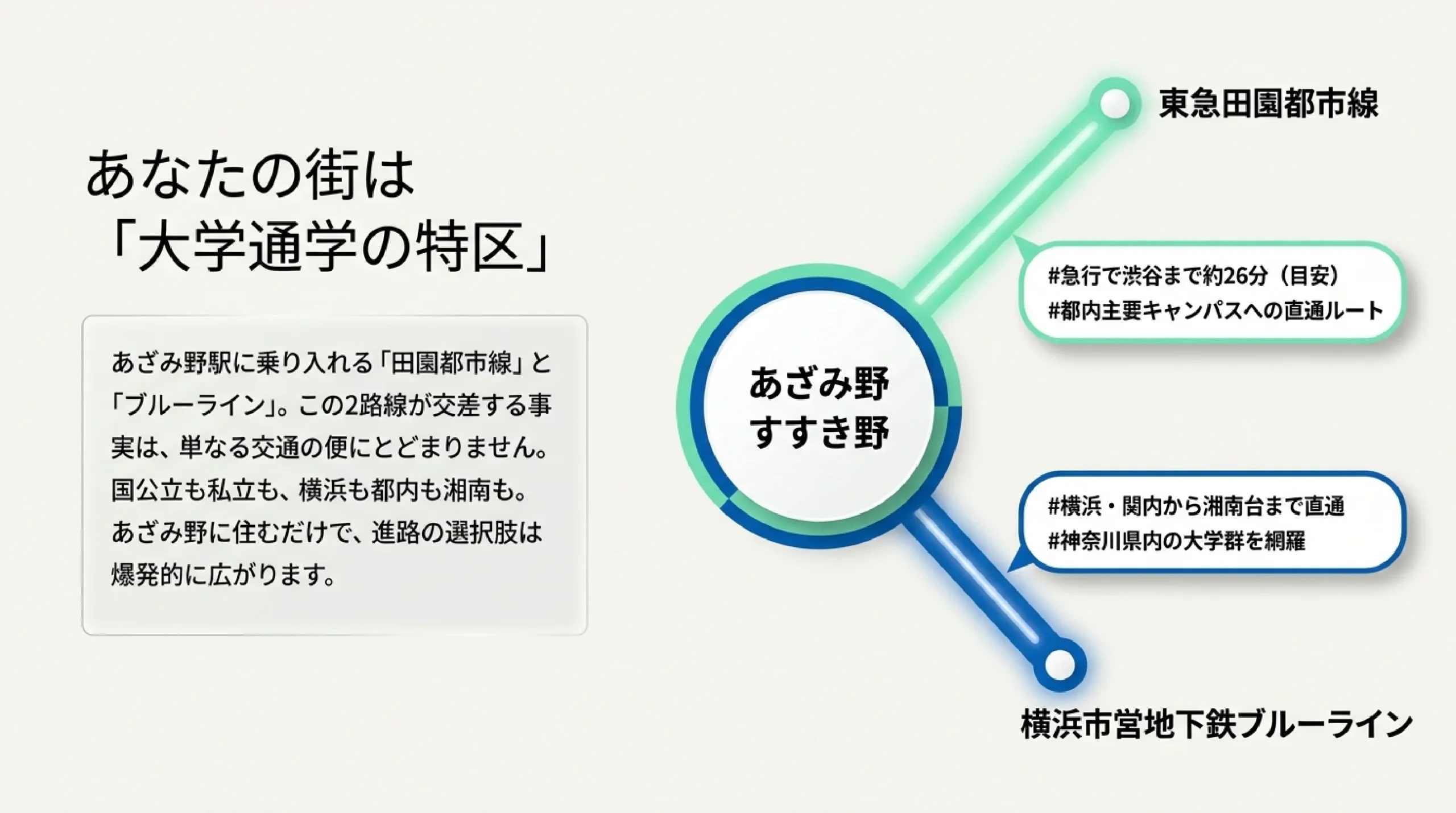 あなたの街は
「大学通学の特区」

あざみ野駅に乗り入れる「田園都市線」と「ブルーライン」。この2路線が交差する事実は、単なる交通の便にとどまりません。国公立も私立も、横浜も都内も湘南も。あざみ野に住むだけで、進路の選択肢は爆発的に広がります。

東急田園都市線

#急行で渋谷まで約26分（目安）
#都内主要キャンパスへの直通ルート

あざみ野
すすき野

#横浜・関内から湘南台まで直通
#神奈川県内の大学群を網羅

横浜市営地下鉄ブルーライン